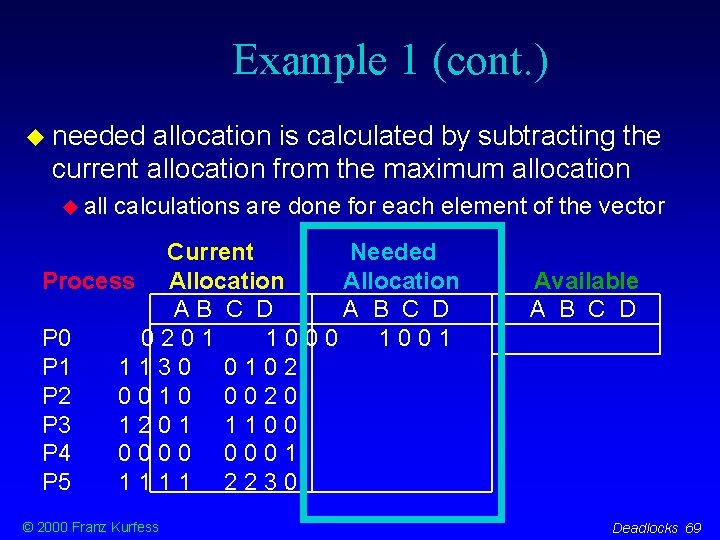 Example 1 (cont.)

needed allocation is calculated by subtracting the current allocation from the maximum allocation

all calculations are done for each element of the vector

| Process | Current Allocation | Needed Allocation | Available |
|---|---|---|---|
| | A B C D | A B C D | A B C D |
| P0 | 0 2 0 1 | 1 0 0 0 | 1 0 0 1 |
| P1 | 1 1 3 0 | 0 1 0 2 | |
| P2 | 0 0 1 0 | 0 0 2 0 | |
| P3 | 1 2 0 1 | 1 1 0 0 | |
| P4 | 0 0 0 0 | 0 0 0 1 | |
| P5 | 1 1 1 1 | 2 2 3 0 | |

© 2000 Franz Kurfess

Deadlocks 69